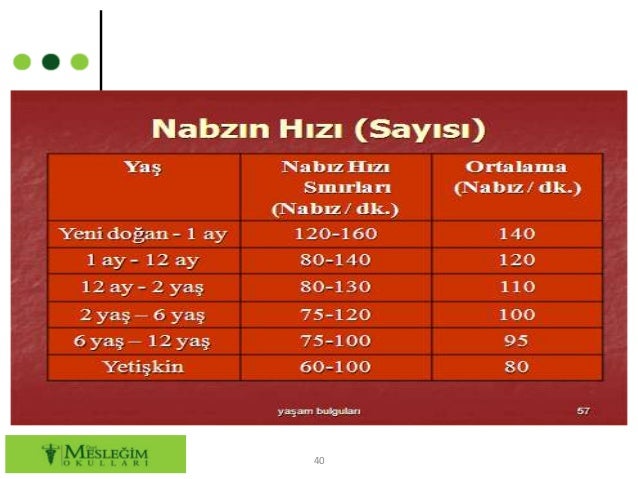 Nabzın Hızı (Sayısı)

| Yaş | Nabız Hızı Sınırları (Nabız / dk.) | Ortalama (Nabız / dk.) |
|---|---|---|
| Yeni doğan - 1 ay | 120-160 | 140 |
| 1 ay - 12 ay | 80-140 | 120 |
| 12 ay - 2 yaş | 80-130 | 110 |
| 2 yaş – 6 yaş | 75-120 | 100 |
| 6 yaş – 12 yaş | 75-100 | 95 |
| Yetişkin | 60-100 | 80 |

yaşam bulguları

57

MESLEĞİM OKULLARI

40